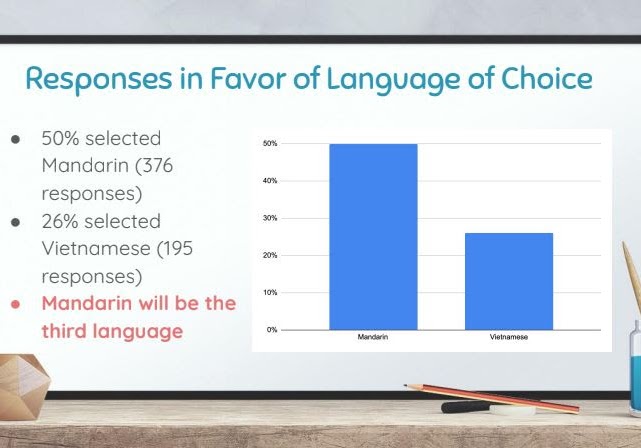 Responses in Favor of Language of Choice

- 50% selected Mandarin (376 responses)
- 26% selected Vietnamese (195 responses)
- Mandarin will be the third language

50%
40%
30%
20%
10%
0%
Mandarin
Vietnamese